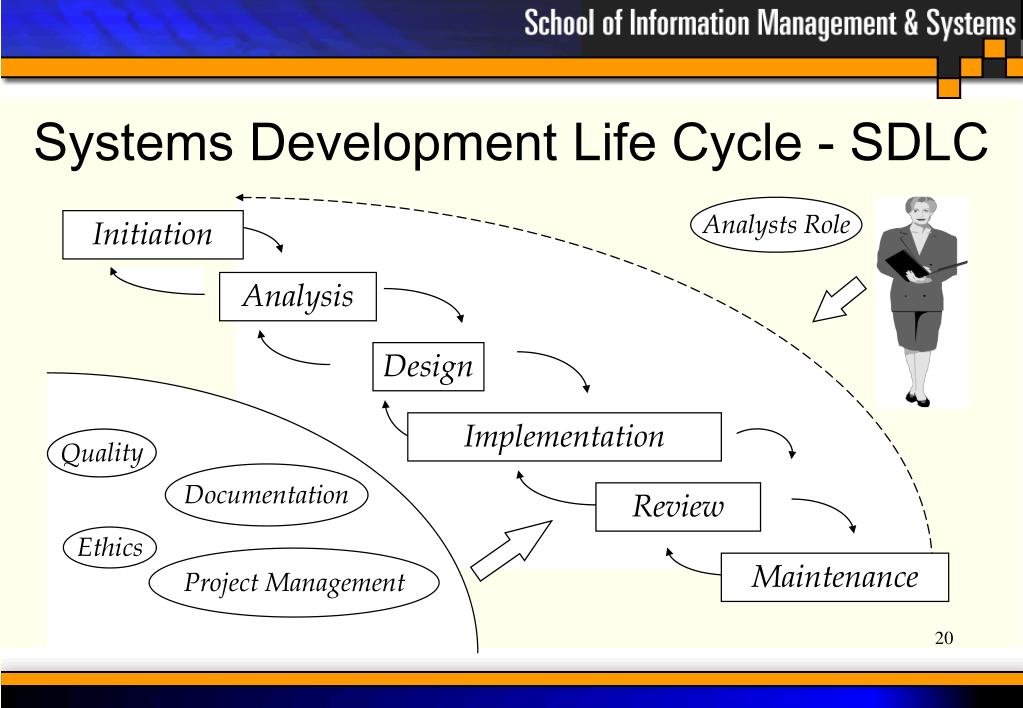 School of Information Management & Systems

Systems Development Life Cycle - SDLC

Initiation

Analysis

Design

Implementation

Review

Maintenance

Analysts Role

Quality

Documentation

Ethics

Project Management

20